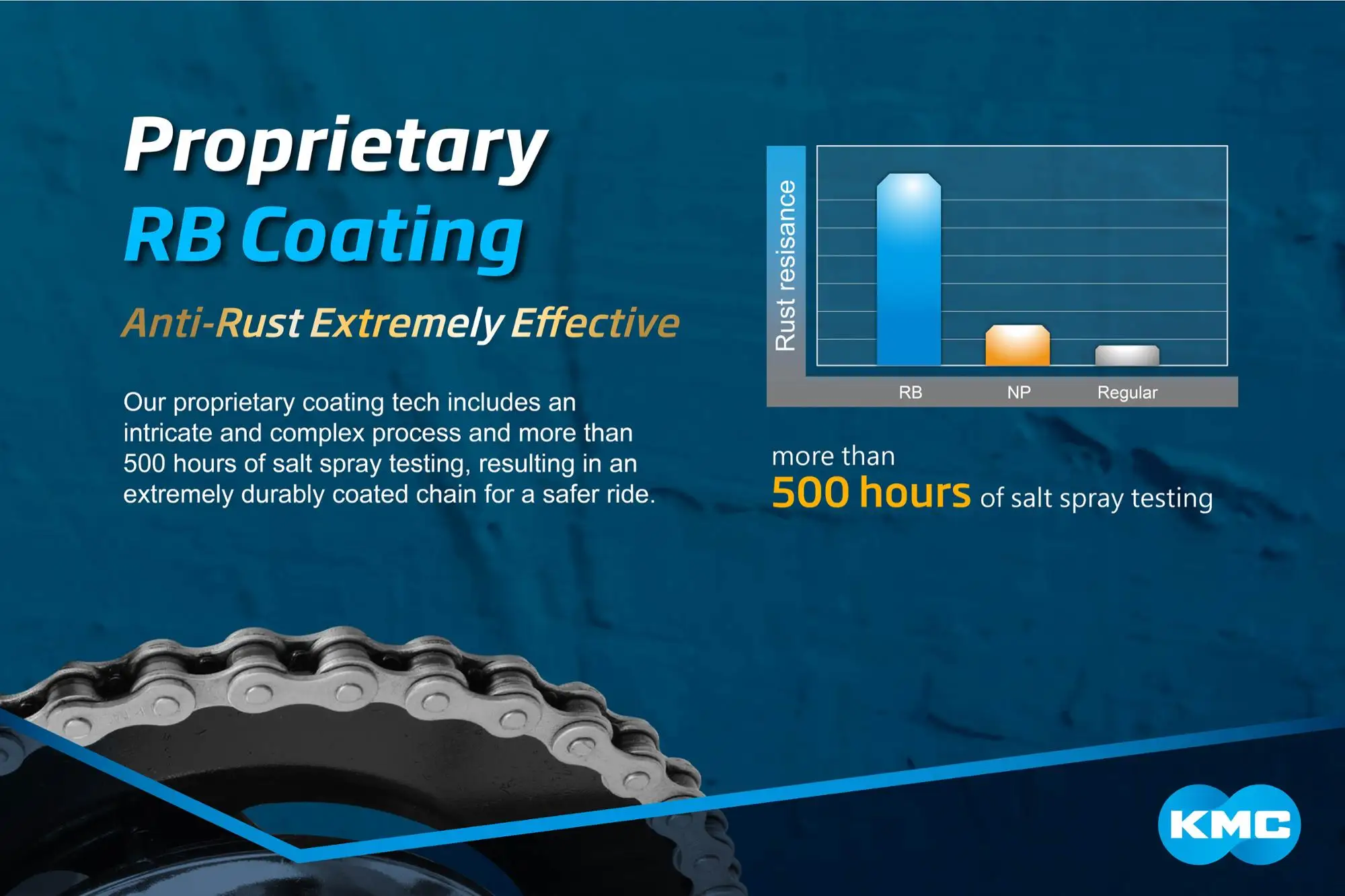 Proprietary
RB Coating

Anti-Rust Extremely Effective

Our proprietary coating tech includes an intricate and complex process and more than 500 hours of salt spray testing, resulting in an extremely durably coated chain for a safer ride.

Rust resisance

RB
NP
Regular

more than
500 hours of salt spray testing

KMC